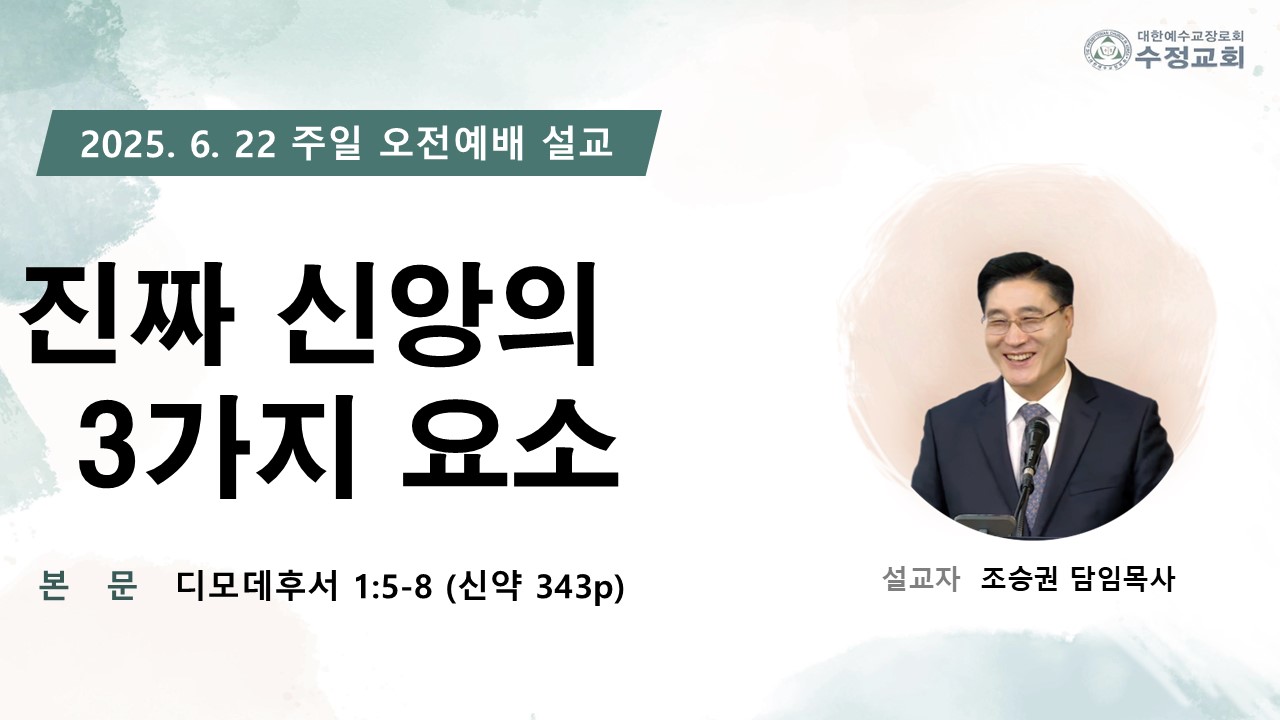 대한예수교장로회
수정교회

2025. 6. 22 주일 오전예배 설교

진짜 신앙의
3가지 요소

본 문 디모데후서 1:5-8 (신약 343p)

설교자 조승권 담임목사